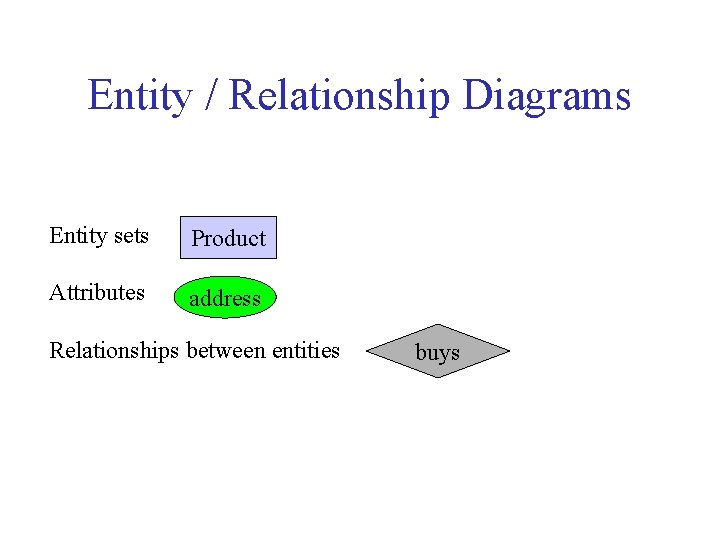 Entity / Relationship Diagrams

Entity sets Product

Attributes address

Relationships between entities buys